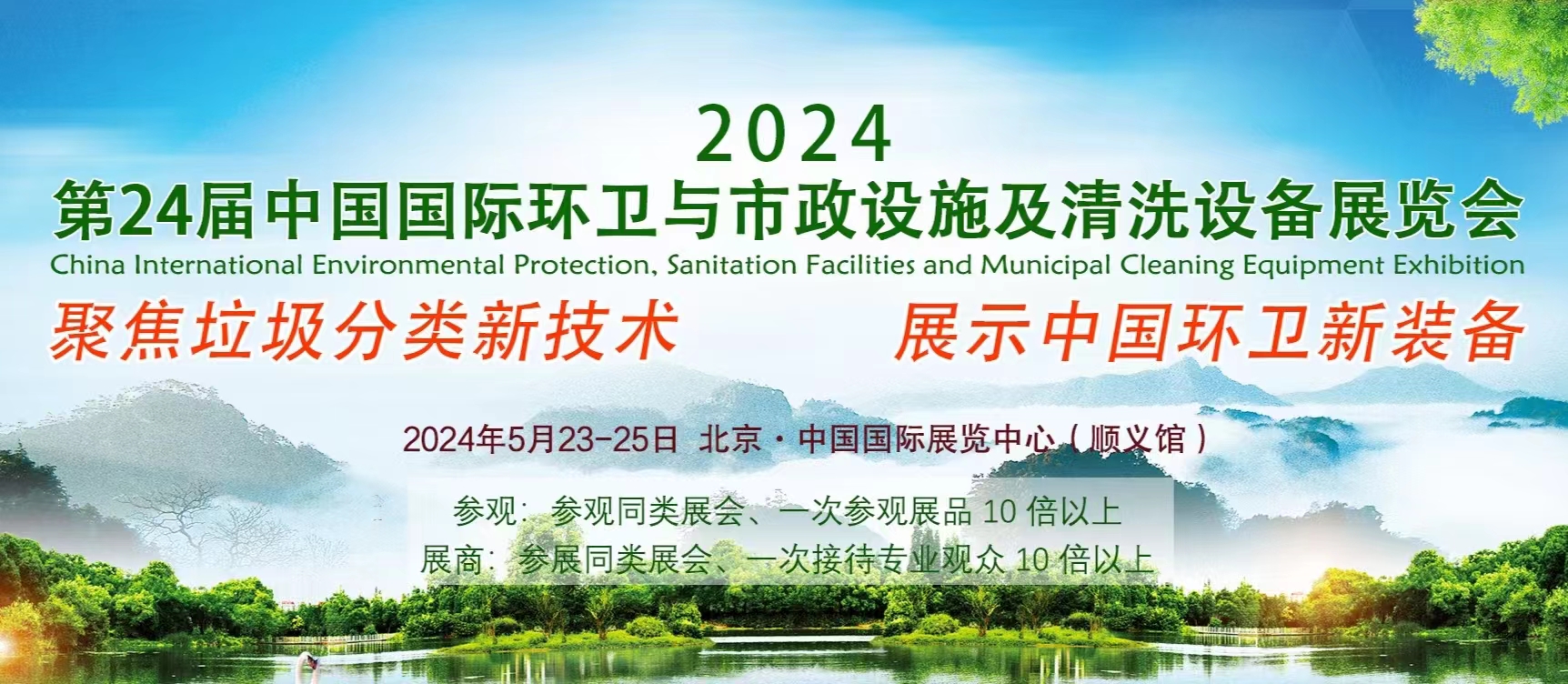 2024
第24届中国国际环卫与市政设施及清洗设备展览会
China International Environmental Protection, Sanitation Facilities and Municipal Cleaning Equipment Exhibition

聚焦垃圾分类新技术

展示中国环卫新装备

2024年5月23-25日 北京·中国国际展览中心（顺义馆）

参观：参观同类展会、一次参观展品 10 倍以上
展商：参展同类展会、一次接待专业观众 10 倍以上